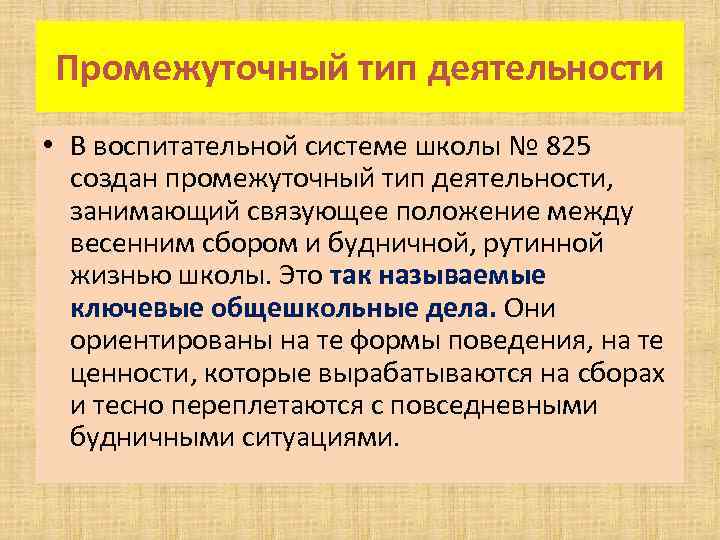 Промежуточный тип деятельности

• В воспитательной системе школы № 825 создан промежуточный тип деятельности, занимающий связующее положение между весенним сбором и будничной, рутинной жизнью школы. Это так называемые ключевые общешкольные дела. Они ориентированы на те формы поведения, на те ценности, которые вырабатываются на сборах и тесно переплетаются с повседневными будничными ситуациями.